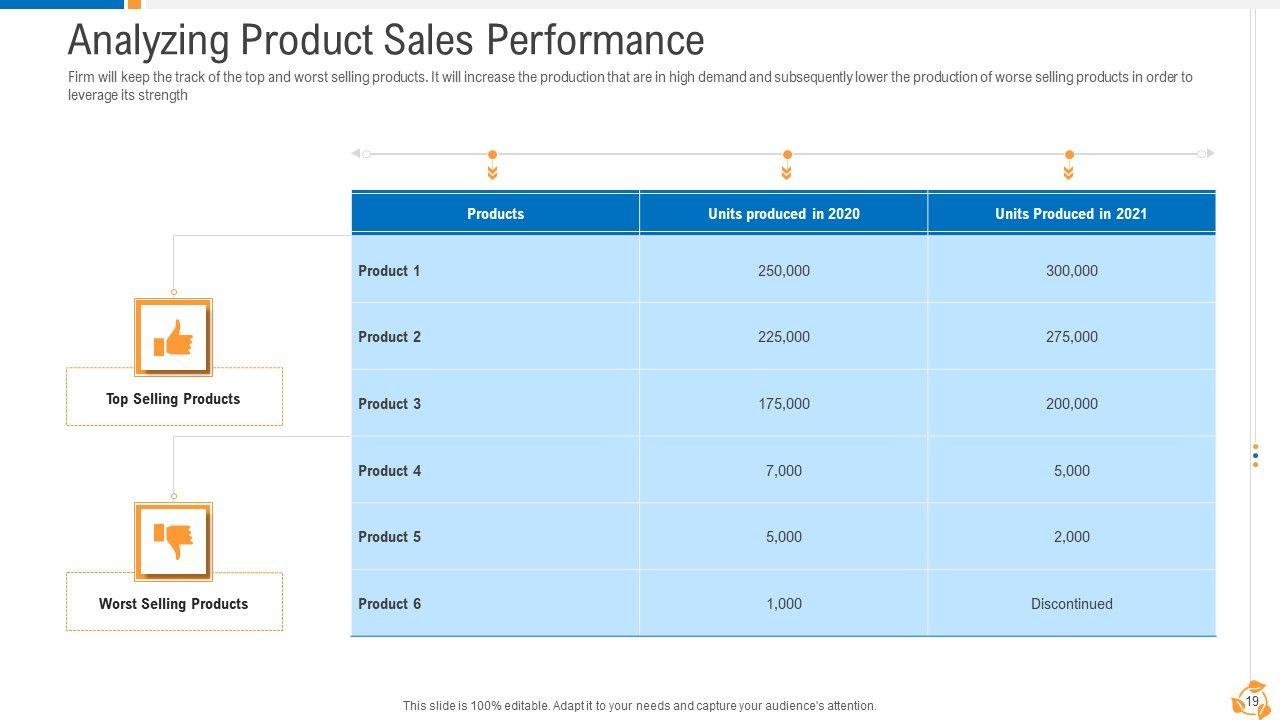 Analyzing Product Sales Performance

Firm will keep the track of the top and worst selling products. It will increase the production that are in high demand and subsequently lower the production of worse selling products in order to leverage its strength

Top Selling Products

Worst Selling Products

| Products | Units produced in 2020 | Units Produced in 2021 |
|---|---|---|
| Product 1 | 250,000 | 300,000 |
| Product 2 | 225,000 | 275,000 |
| Product 3 | 175,000 | 200,000 |
| Product 4 | 7,000 | 5,000 |
| Product 5 | 5,000 | 2,000 |
| Product 6 | 1,000 | Discontinued |

This slide is 100% editable. Adapt it to your needs and capture your audience's attention.

19